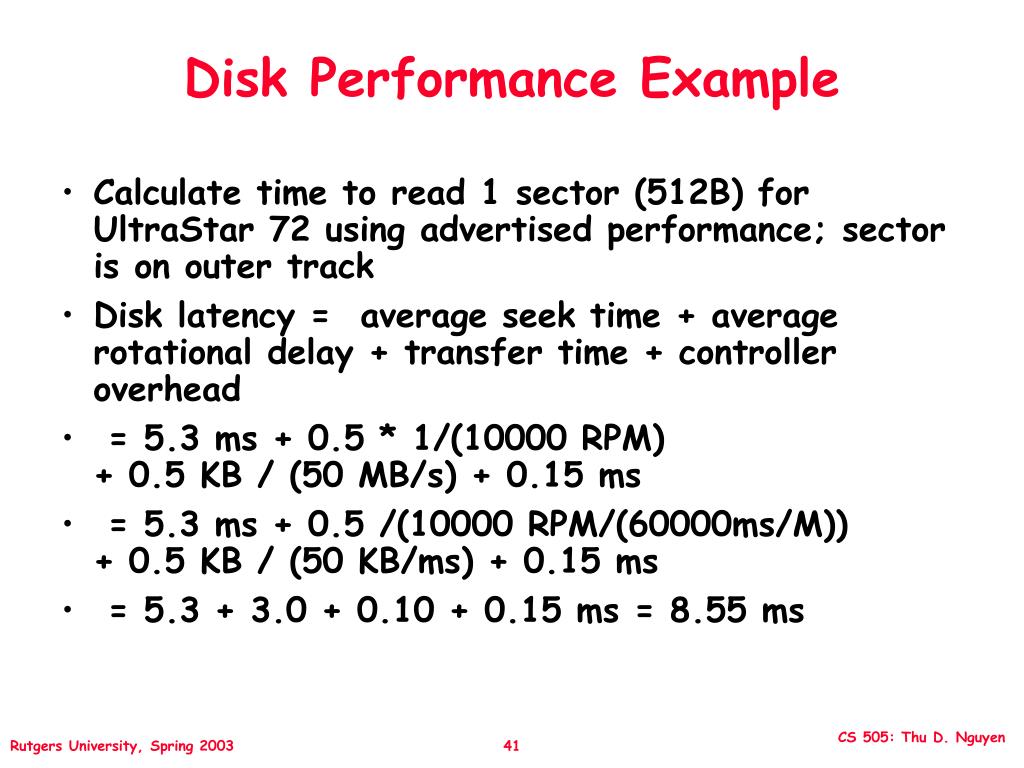 Disk Performance Example

• Calculate time to read 1 sector (512B) for UltraStar 72 using advertised performance; sector is on outer track
• Disk latency = average seek time + average rotational delay + transfer time + controller overhead
• = 5.3 ms + 0.5 * 1/(10000 RPM) + 0.5 KB / (50 MB/s) + 0.15 ms
• = 5.3 ms + 0.5 /(10000 RPM/(60000ms/M)) + 0.5 KB / (50 KB/ms) + 0.15 ms
• = 5.3 + 3.0 + 0.10 + 0.15 ms = 8.55 ms

Rutgers University, Spring 2003

41

CS 505: Thu D. Nguyen